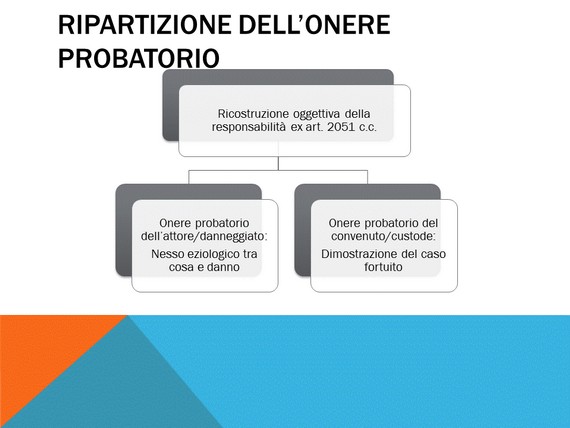 RIPARTIZIONE DELL'ONERE PROBATORIO

Ricostruzione oggettiva della responsabilità ex art. 2051 c.c.

Onere probatorio dell'attore/danneggiato:

Nesso eziologico tra cosa e danno

Onere probatorio del convenuto/custode:

Dimostrazione del caso fortuito